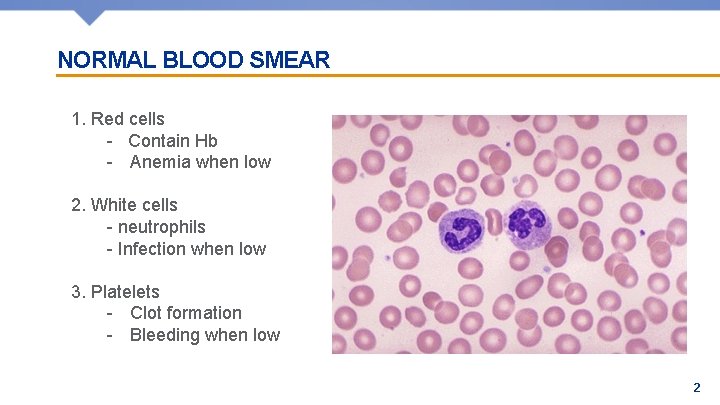 NORMAL BLOOD SMEAR

1. Red cells
- Contain Hb
- Anemia when low

2. White cells
- neutrophils
- Infection when low

3. Platelets
- Clot formation
- Bleeding when low

2